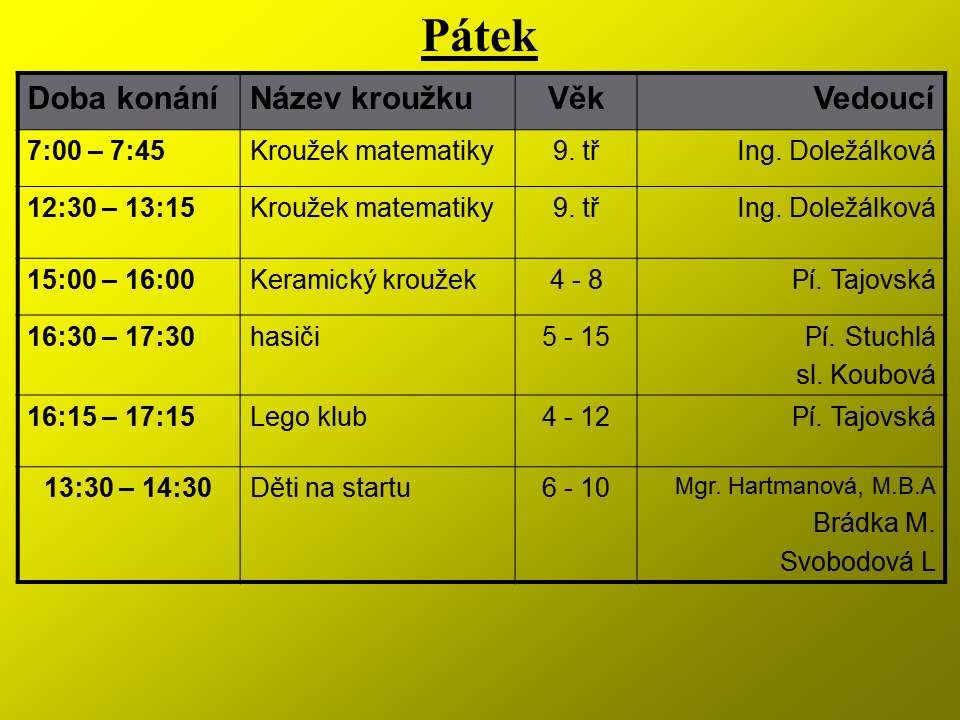 Pátek

| Doba konání | Název kroužku | Věk | Vedoucí |
|---|---|---|---|
| 7:00 – 7:45 | Kroužek matematiky | 9. tř | Ing. Doležálková |
| 12:30 – 13:15 | Kroužek matematiky | 9. tř | Ing. Doležálková |
| 15:00 – 16:00 | Keramický kroužek | 4 - 8 | Pí. Tajovská |
| 16:30 – 17:30 | hasiči | 5 - 15 | Pí. Stuchlá sl. Koubová |
| 16:15 – 17:15 | Lego klub | 4 - 12 | Pí. Tajovská |
| 13:30 – 14:30 | Děti na startu | 6 - 10 | Mgr. Hartmanová, M.B.A Brádka M. Svobodová L |